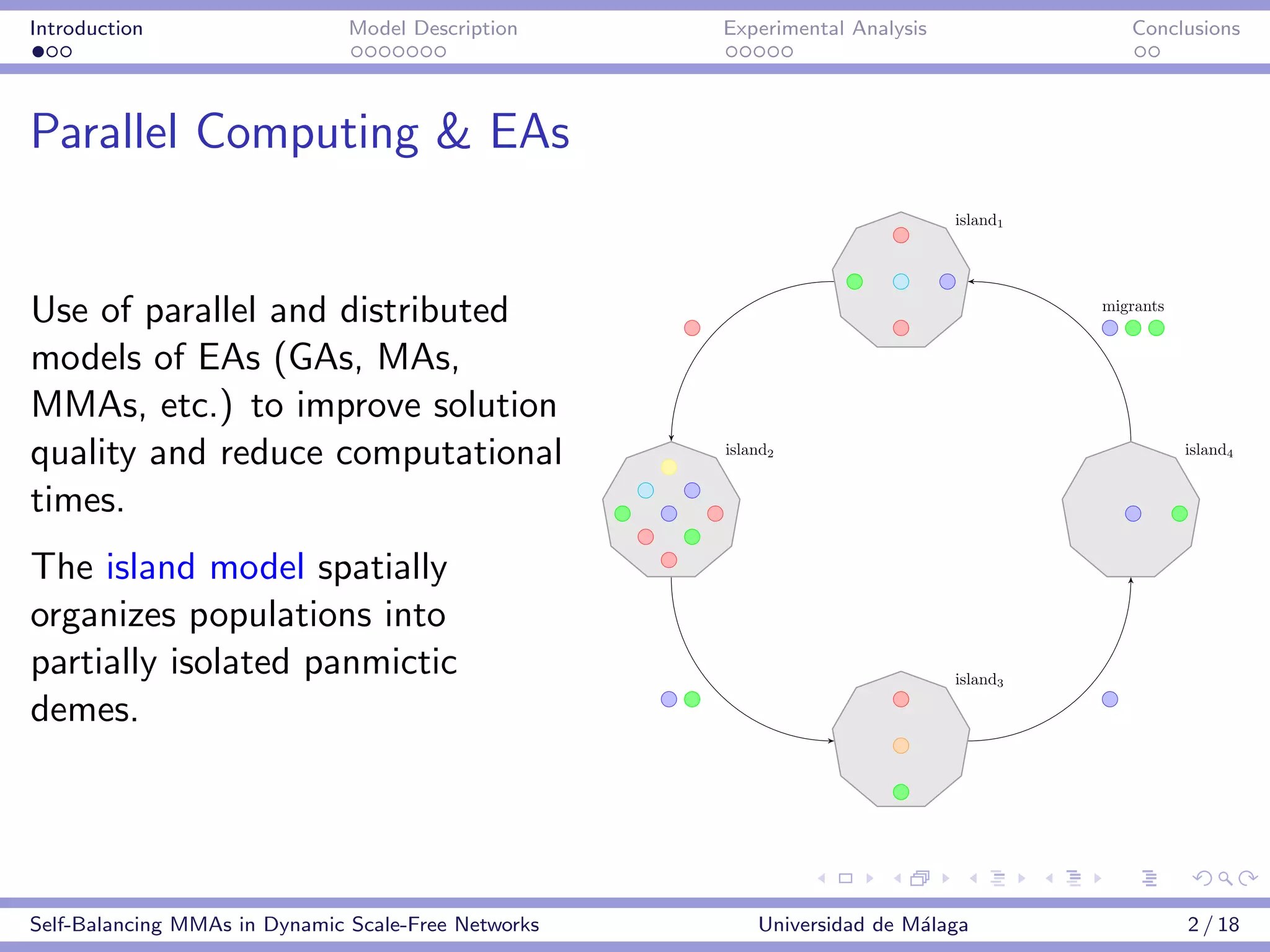 Introduction Model Description Experimental Analysis Conclusions

Parallel Computing & EAs

Use of parallel and distributed models of EAs (GAs, MAs, MMAs, etc.) to improve solution quality and reduce computational times.

The island model spatially organizes populations into partially isolated panmictic demes.

island$_1$

migrants

island$_2$

island$_4$

island$_3$

Self-Balancing MMAs in Dynamic Scale-Free Networks Universidad de Málaga 2 / 18